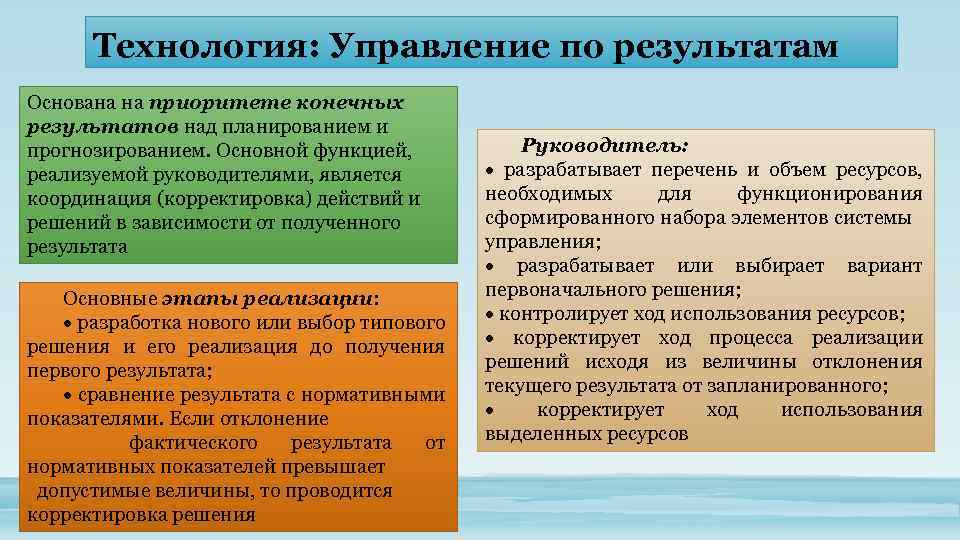 Технология: Управление по результатам

Основана на приоритете конечных результатов над планированием и прогнозированием. Основной функцией, реализуемой руководителями, является координация (корректировка) действий и решений в зависимости от полученного результата

Основные этапы реализации:
• разработка нового или выбор типового решения и его реализация до получения первого результата;
• сравнение результата с нормативными показателями. Если отклонение фактического результата от нормативных показателей превышает допустимые величины, то проводится корректировка решения

Руководитель:
• разрабатывает перечень и объем ресурсов, необходимых для функционирования сформированного набора элементов системы управления;
• разрабатывает или выбирает вариант первоначального решения;
• контролирует ход использования ресурсов;
• корректирует ход процесса реализации решений исходя из величины отклонения текущего результата от запланированного;
• корректирует ход использования выделенных ресурсов